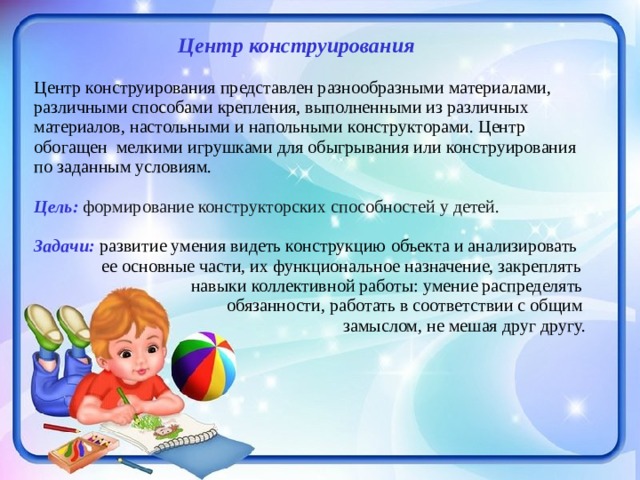 Центр конструирования

Центр конструирования представлен разнообразными материалами, различными способами крепления, выполненными из различных материалов, настольными и напольными конструкторами. Центр обогащен мелкими игрушками для обыгрывания или конструирования по заданным условиям.

Цель: формирование конструкторских способностей у детей.

Задачи: развитие умения видеть конструкцию объекта и анализировать ее основные части, их функциональное назначение, закреплять навыки коллективной работы: умение распределять обязанности, работать в соответствии с общим замыслом, не мешая друг другу.